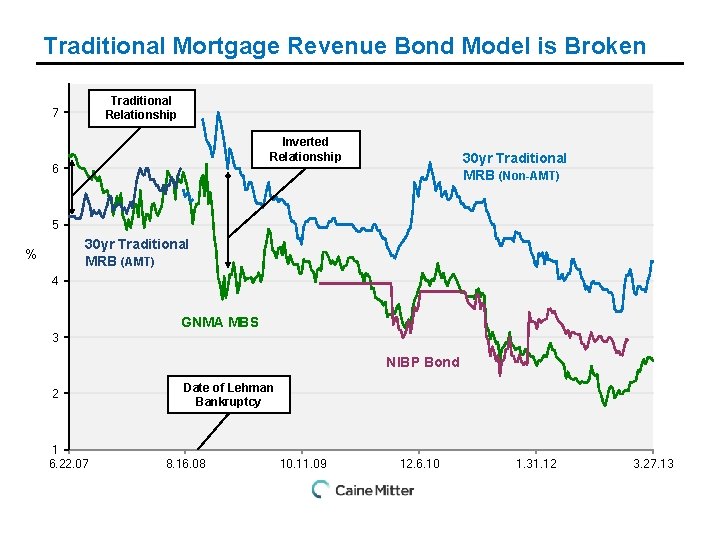 Traditional Mortgage Revenue Bond Model is Broken

Traditional Relationship

Inverted Relationship

30yr Traditional MRB (Non-AMT)

30yr Traditional MRB (AMT)

GNMA MBS

NIBP Bond

Date of Lehman Bankruptcy

%

7
6
5
4
3
2
1

6.22.07
8.16.08
10.11.09
12.6.10
1.31.12
3.27.13

Caine Mitter